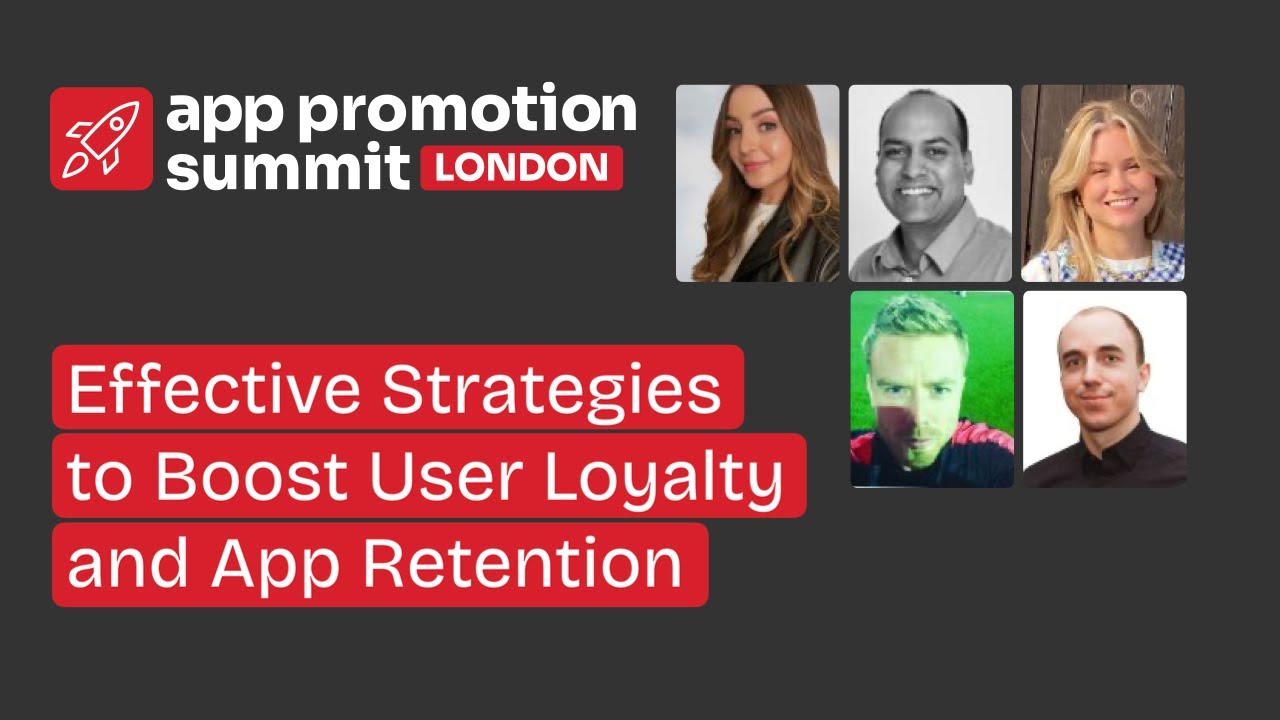 app promotion summit LONDON

Effective Strategies to Boost User Loyalty and App Retention